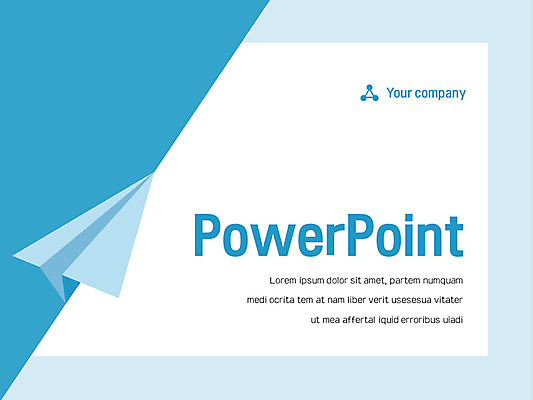 Your company

PowerPoint

Lorem ipsum dolor sit amet, partem numquam medi ocrita tem at nam liber verit usesesua vitater ut mea affertal iquid erroribus uiadi